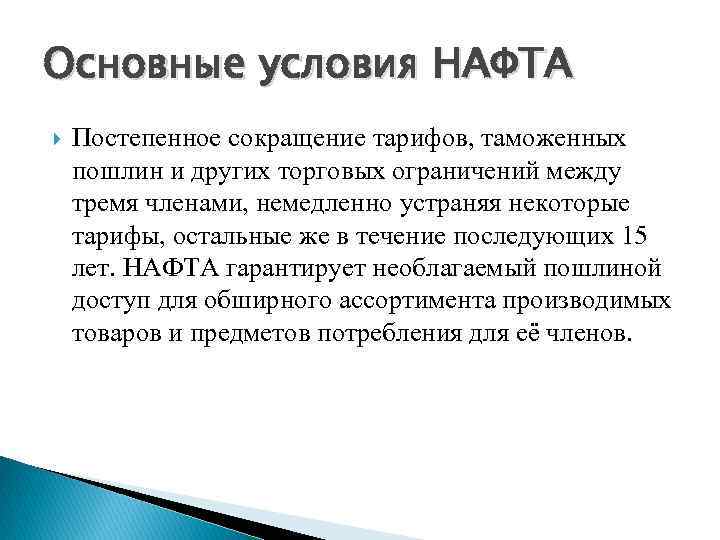 Основные условия НАФТА

Постепенное сокращение тарифов, таможенных пошлин и других торговых ограничений между тремя членами, немедленно устраняя некоторые тарифы, остальные же в течение последующих 15 лет. НАФТА гарантирует необлагаемый пошлиной доступ для обширного ассортимента производимых товаров и предметов потребления для её членов.